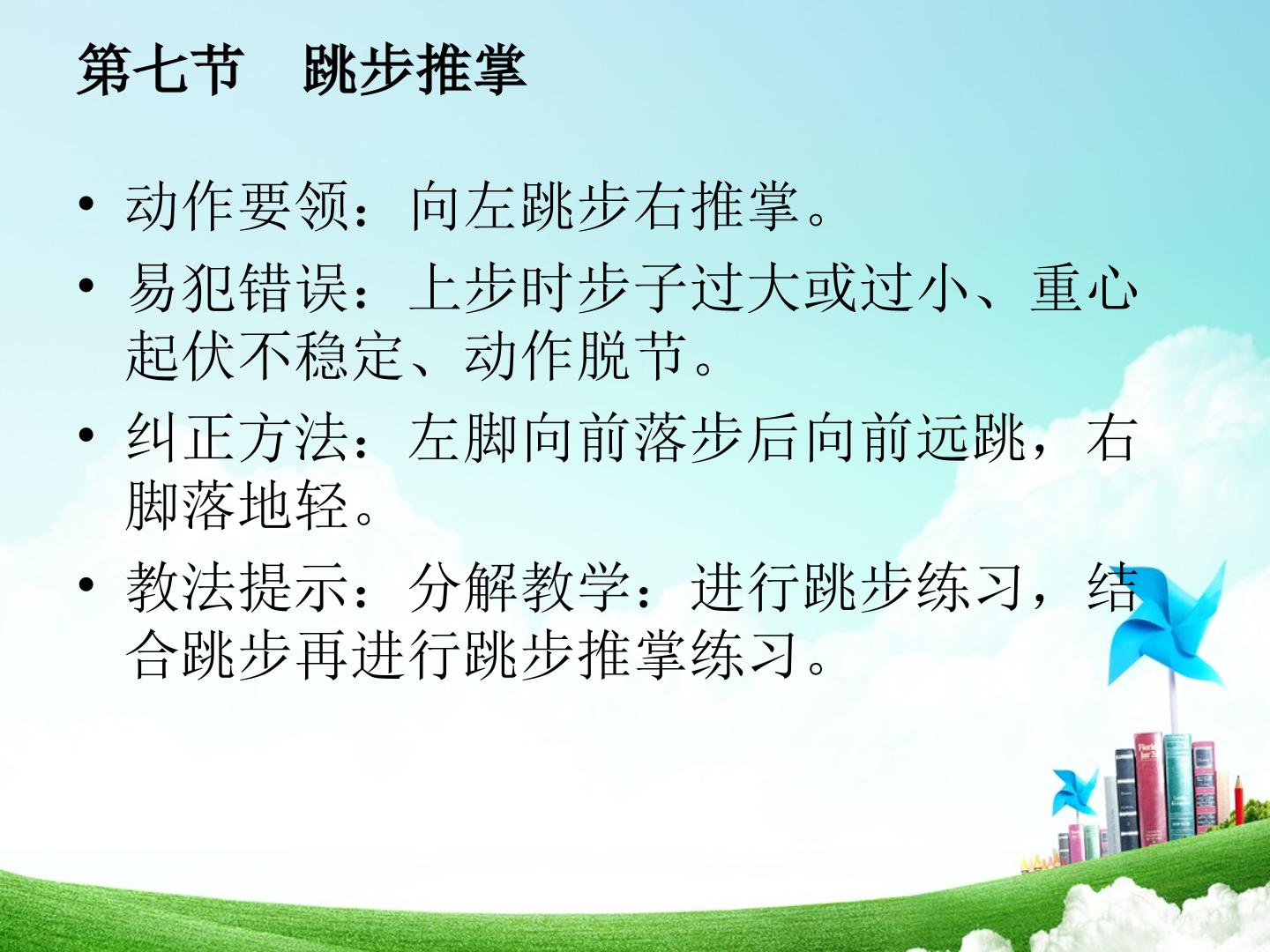 第七节　跳步推掌

• 动作要领：向左跳步右推掌。
• 易犯错误：上步时步子过大或过小、重心起伏不稳定、动作脱节。
• 纠正方法：左脚向前落步后向前远跳，右脚落地轻。
• 教法提示：分解教学：进行跳步练习，结合跳步再进行跳步推掌练习。